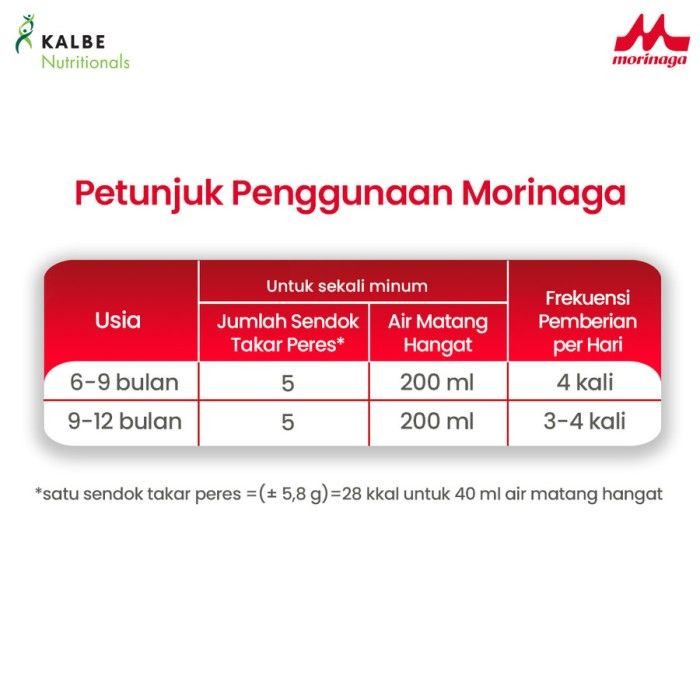 KALBE
Nutritionals

morinaga

Petunjuk Penggunaan Morinaga

| Usia | Untuk sekali minum: Jumlah Sendok Takar Peres* | Untuk sekali minum: Air Matang Hangat | Frekuensi Pemberian per Hari |
|---|---|---|---|
| 6-9 bulan | 5 | 200 ml | 4 kali |
| 9-12 bulan | 5 | 200 ml | 3-4 kali |

*satu sendok takar peres =(± 5,8 g)=28 kkal untuk 40 ml air matang hangat